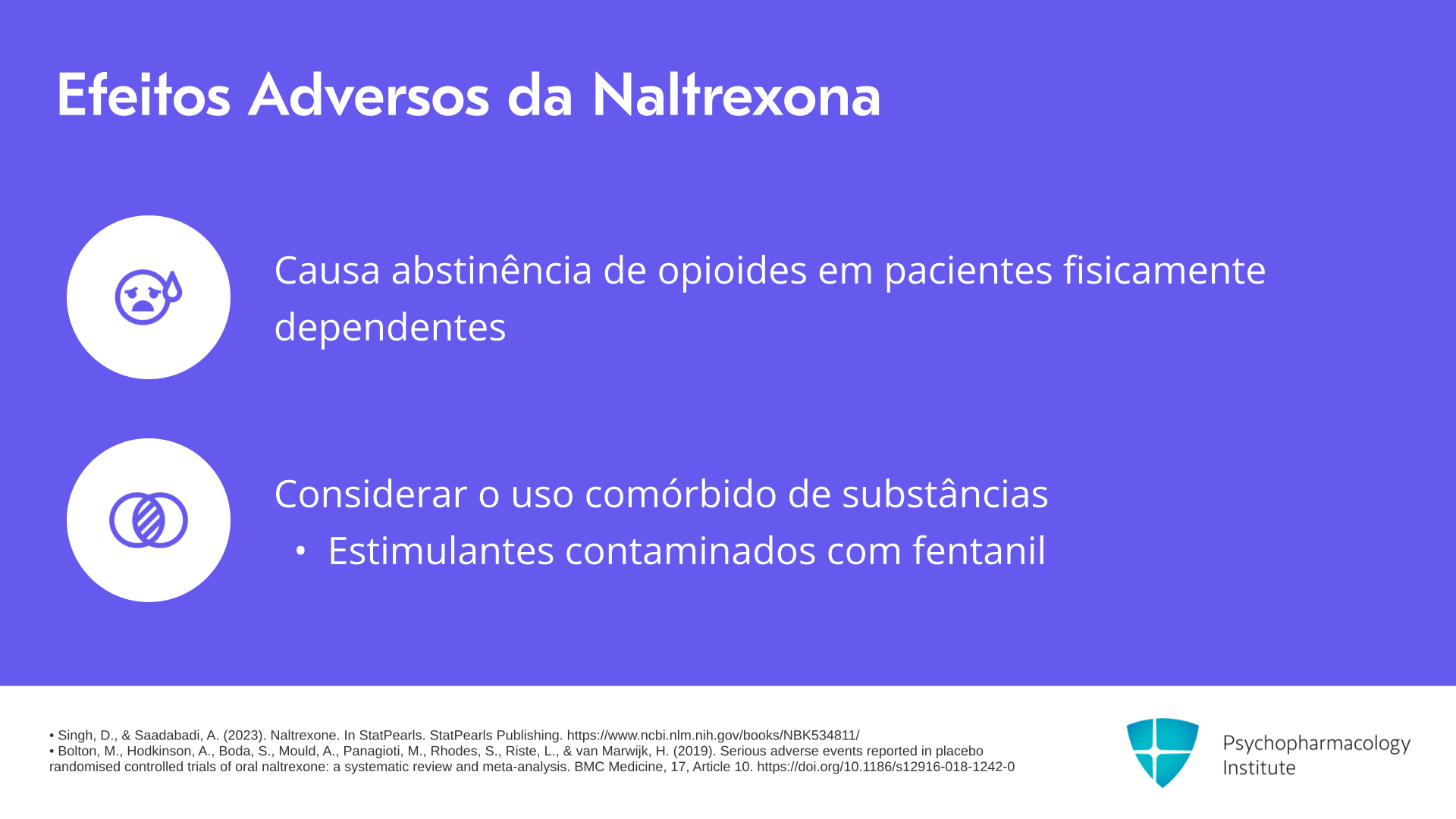 Efeitos Adversos da Naltrexona

Causa abstinência de opioides em pacientes fisicamente dependentes

Considerar o uso comórbido de substâncias
• Estimulantes contaminados com fentanil

• Singh, D., & Saadabadi, A. (2023). Naltrexone. In StatPearls. StatPearls Publishing. https://www.ncbi.nlm.nih.gov/books/NBK534811/
• Bolton, M., Hodkinson, A., Boda, S., Mould, A., Panagioti, M., Rhodes, S., Riste, L., & van Marwijk, H. (2019). Serious adverse events reported in placebo randomised controlled trials of oral naltrexone: a systematic review and meta-analysis. BMC Medicine, 17, Article 10. https://doi.org/10.1186/s12916-018-1242-0

Psychopharmacology Institute